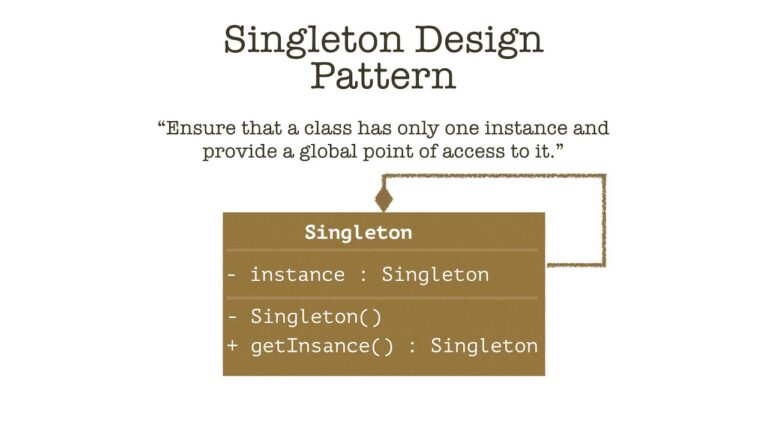 Singleton Design Pattern

“Ensure that a class has only one instance and provide a global point of access to it.”

Singleton

- instance : Singleton

- Singleton()
+ getInsance() : Singleton